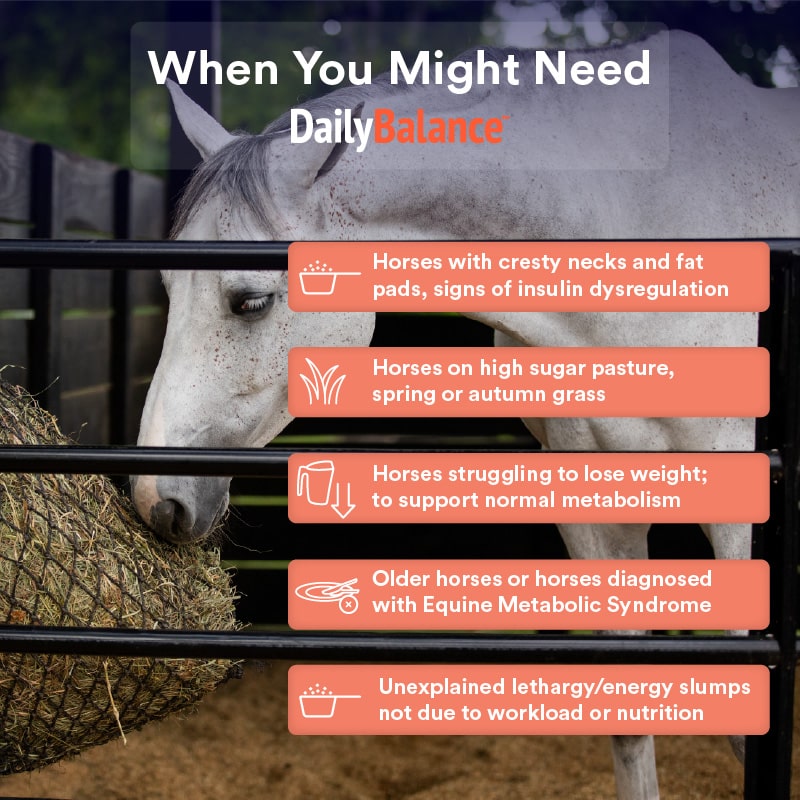 When You Might Need
DailyBalance™

Horses with cresty necks and fat pads, signs of insulin dysregulation

Horses on high sugar pasture, spring or autumn grass

Horses struggling to lose weight; to support normal metabolism

Older horses or horses diagnosed with Equine Metabolic Syndrome

Unexplained lethargy/energy slumps not due to workload or nutrition